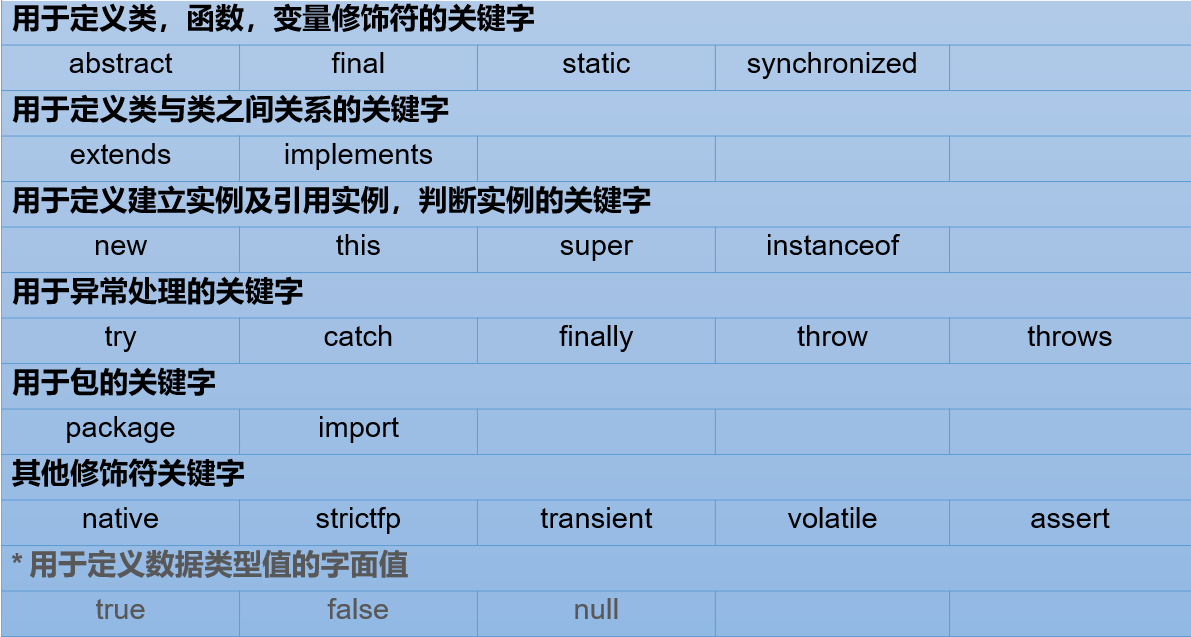 | 用于定义类，函数，变量修饰符的关键字 | | | | |
|---|---|---|---|---|
| abstract | final | static | synchronized | |
| 用于定义类与类之间关系的关键字 | | | | |
| extends | implements | | | |
| 用于定义建立实例及引用实例，判断实例的关键字 | | | | |
| new | this | super | instanceof | |
| 用于异常处理的关键字 | | | | |
| try | catch | finally | throw | throws |
| 用于包的关键字 | | | | |
| package | import | | | |
| 其他修饰符关键字 | | | | |
| native | strictfp | transient | volatile | assert |
| * 用于定义数据类型值的字面值 | | | | |
| true | false | null | | |